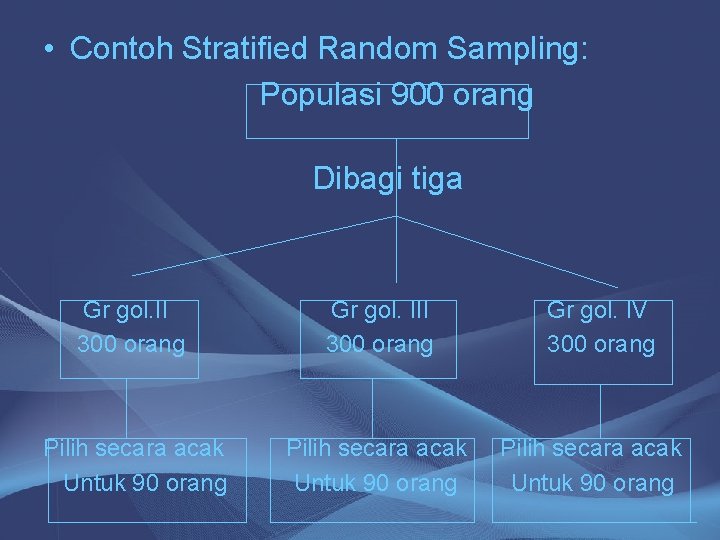 • Contoh Stratified Random Sampling:

Populasi 900 orang

Dibagi tiga

Gr gol.II
300 orang

Gr gol. III
300 orang

Gr gol. IV
300 orang

Pilih secara acak
Untuk 90 orang

Pilih secara acak
Untuk 90 orang

Pilih secara acak
Untuk 90 orang